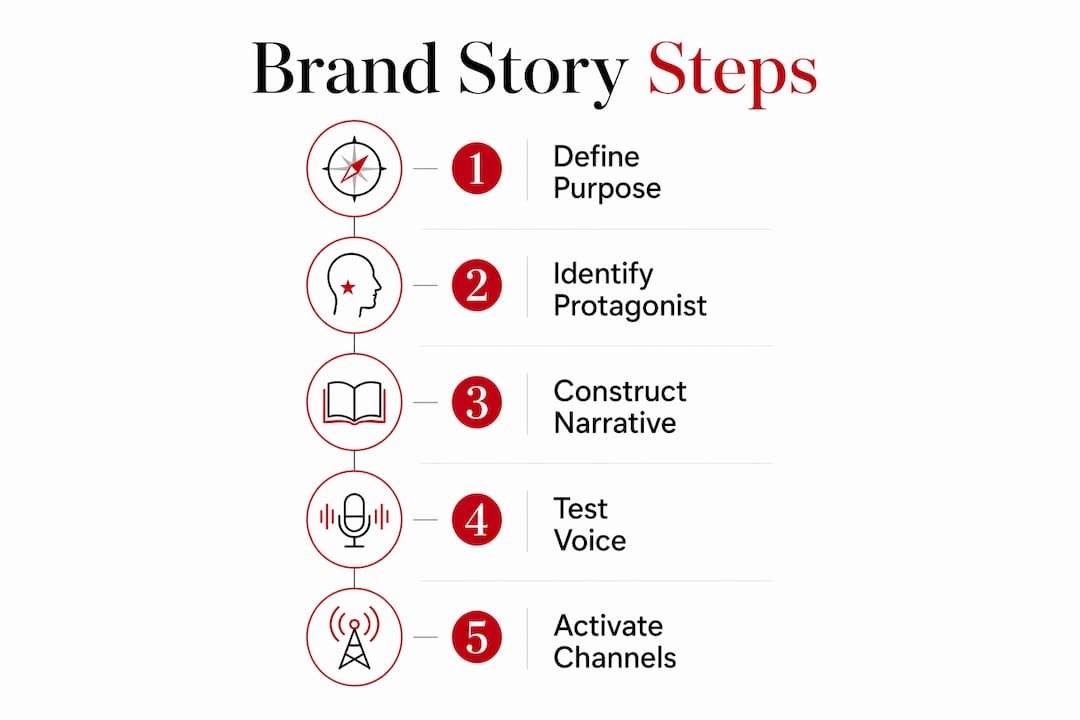 Brand Story Steps

1 Define Purpose

2 Identify Protagonist

3 Construct Narrative

4 Test Voice

5 Activate Channels